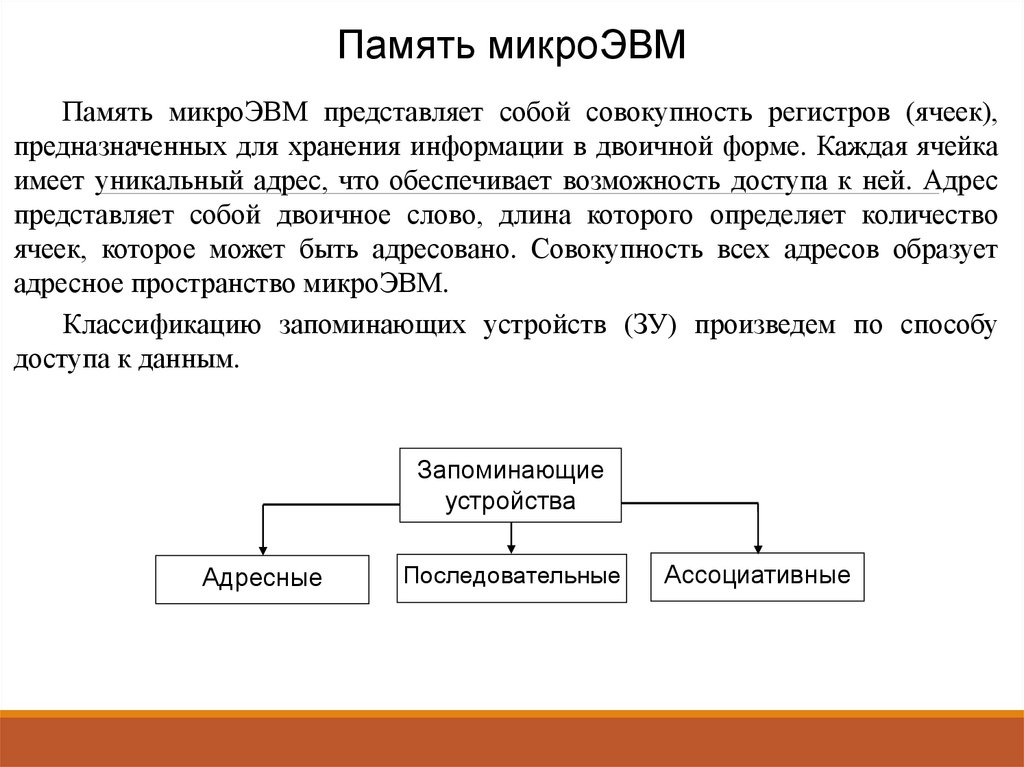 Память микроЭВМ

Память микроЭВМ представляет собой совокупность регистров (ячеек), предназначенных для хранения информации в двоичной форме. Каждая ячейка имеет уникальный адрес, что обеспечивает возможность доступа к ней. Адрес представляет собой двоичное слово, длина которого определяет количество ячеек, которое может быть адресовано. Совокупность всех адресов образует адресное пространство микроЭВМ.

Классификацию запоминающих устройств (ЗУ) произведем по способу доступа к данным.

Запоминающие устройства

Адресные

Последовательные

Ассоциативные